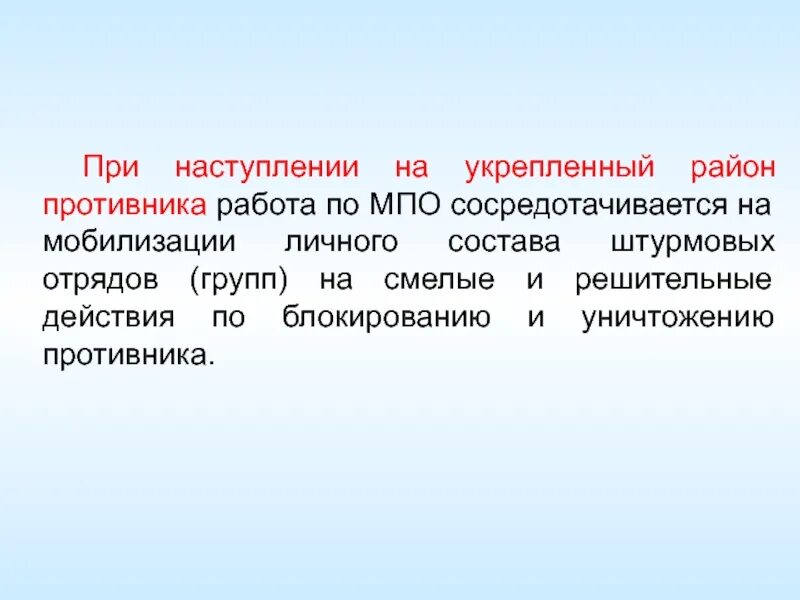 При наступлении на укрепленный район противника работа по МПО сосредотачивается на мобилизации личного состава штурмовых отрядов (групп) на смелые и решительные действия по блокированию и уничтожению противника.